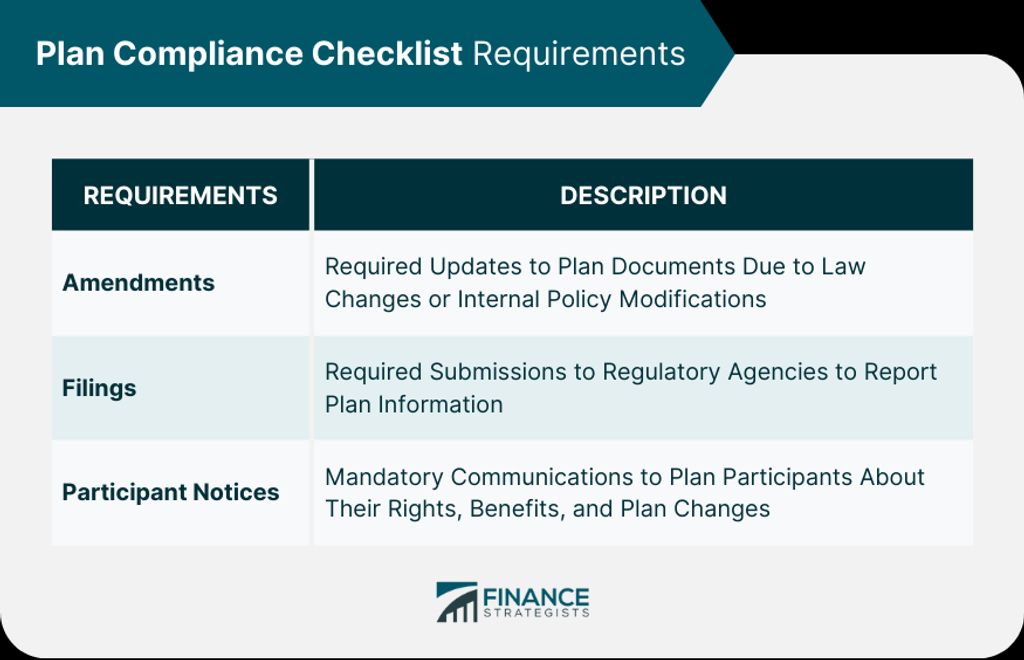 Plan Compliance Checklist Requirements

| REQUIREMENTS | DESCRIPTION |
|---|---|
| Amendments | Required Updates to Plan Documents Due to Law Changes or Internal Policy Modifications |
| Filings | Required Submissions to Regulatory Agencies to Report Plan Information |
| Participant Notices | Mandatory Communications to Plan Participants About Their Rights, Benefits, and Plan Changes |

FINANCE STRATEGISTS